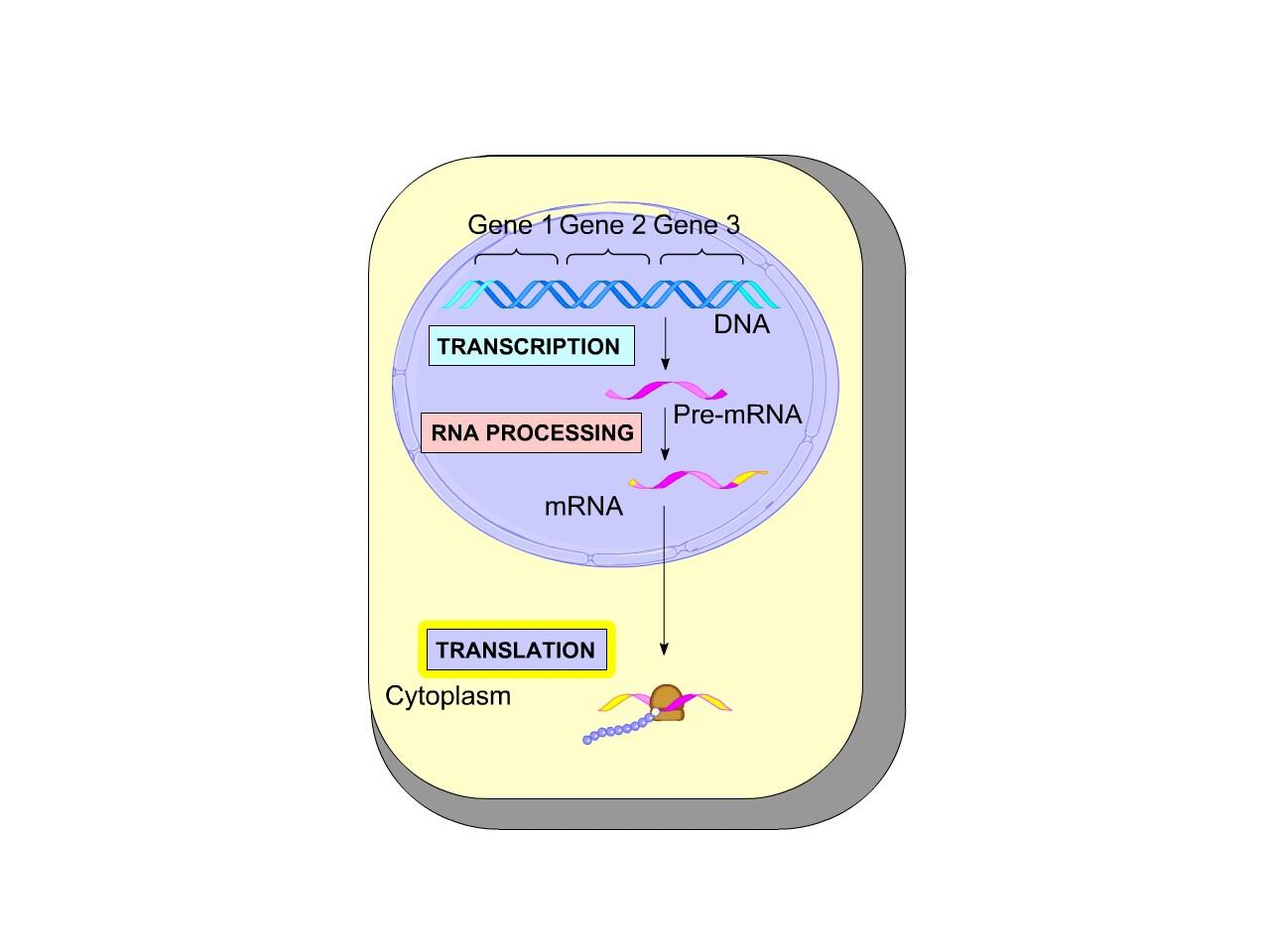 Gene 1 Gene 2 Gene 3

DNA

TRANSCRIPTION

Pre-mRNA

RNA PROCESSING

mRNA

TRANSLATION

Cytoplasm